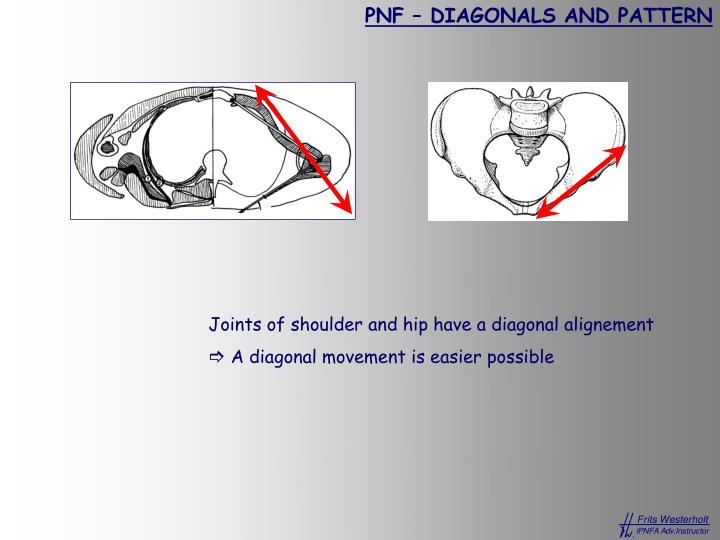 PNF – DIAGONALS AND PATTERN

Joints of shoulder and hip have a diagonal alignement

⇨ A diagonal movement is easier possible

Frits Westerholt
IPNFA Adv.Instructor